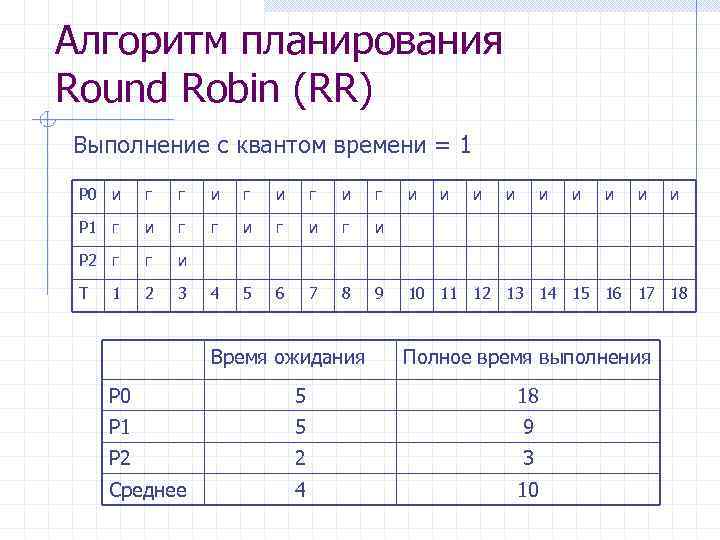 Алгоритм планирования Round Robin (RR)

Выполнение с квантом времени = 1

| P0 | и | г | г | и | г | и | г | и | г | и | и | и | и | и | и | и | и | и |
|---|---|---|---|---|---|---|---|---|---|---|---|---|---|---|---|---|---|---|
| P1 | г | и | г | г | и | г | и | г | и | | | | | | | | | |
| P2 | г | г | и | | | | | | | | | | | | | | | |
| T | 1 | 2 | 3 | 4 | 5 | 6 | 7 | 8 | 9 | 10 | 11 | 12 | 13 | 14 | 15 | 16 | 17 | 18 |

| | Время ожидания | Полное время выполнения |
|---|---|---|
| P0 | 5 | 18 |
| P1 | 5 | 9 |
| P2 | 2 | 3 |
| Среднее | 4 | 10 |